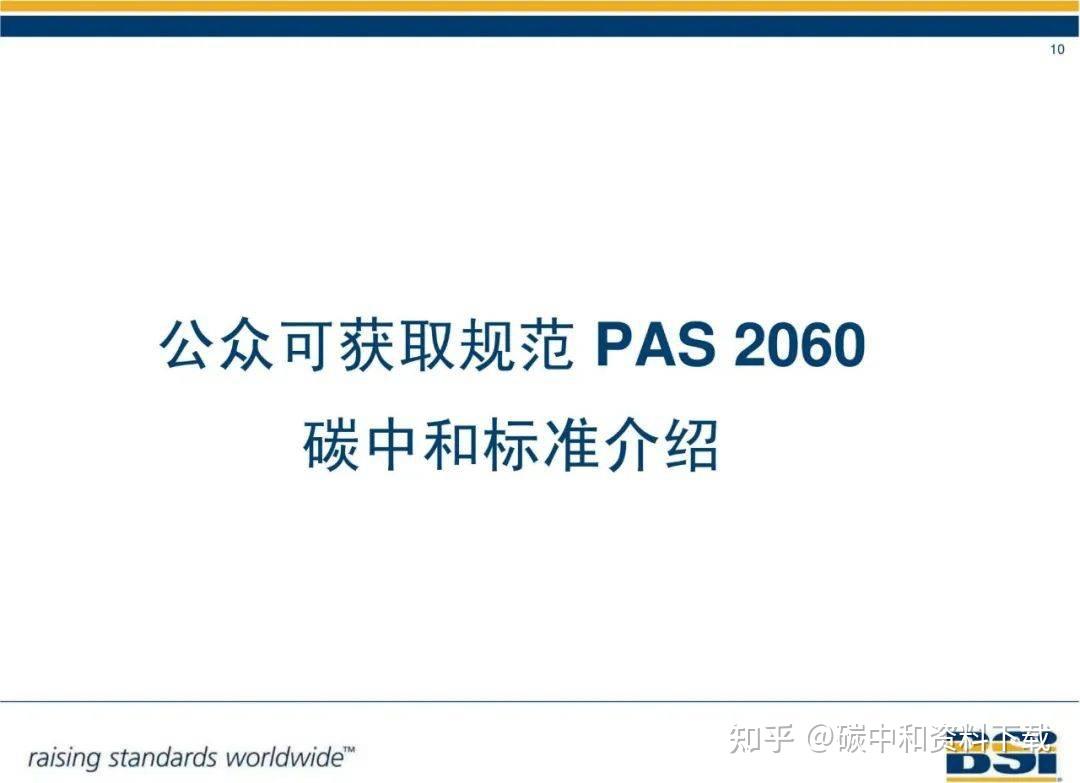 10

公众可获取规范 PAS 2060
碳中和标准介绍

raising standards worldwide™

知乎 @碳中和资料下载

BSI